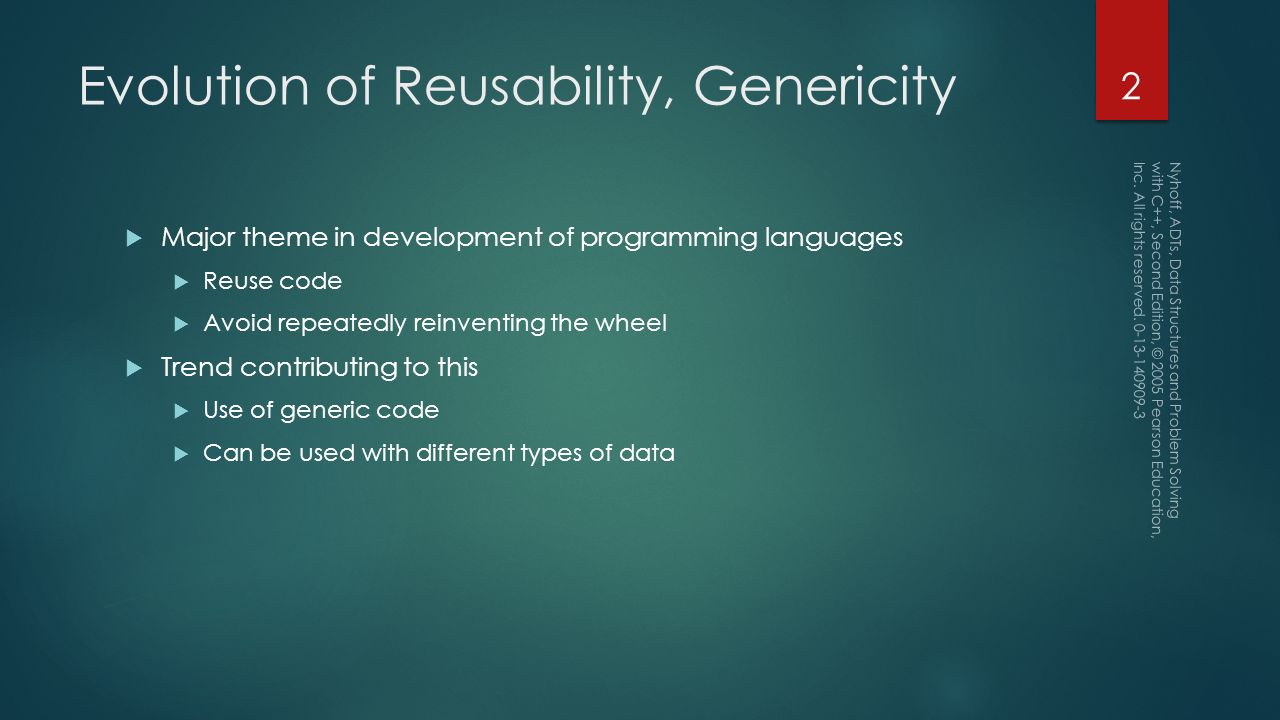 Evolution of Reusability, Genericity

2

Major theme in development of programming languages

Reuse code

Avoid repeatedly reinventing the wheel

Trend contributing to this

Use of generic code

Can be used with different types of data

Nyhoff, ADTs, Data Structures and Problem Solving with C++, Second Edition, © 2005 Pearson Education, Inc. All rights reserved. 0-13-140909-3